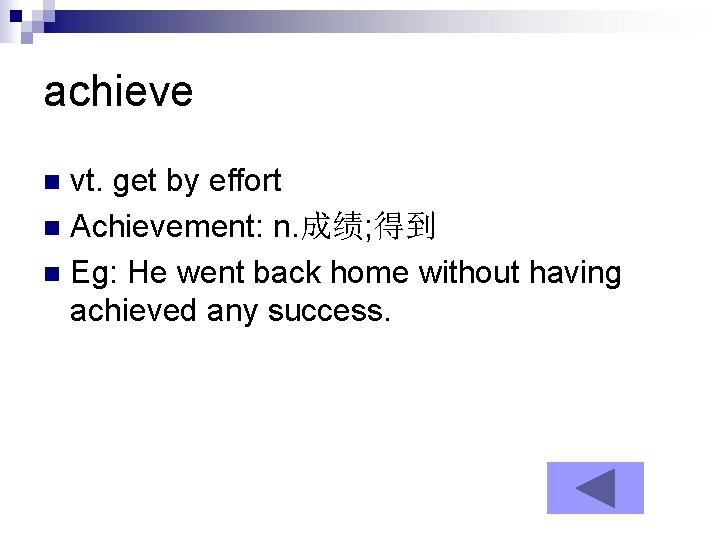 achieve

vt. get by effort

Achievement: n.成绩;得到

Eg: He went back home without having achieved any success.